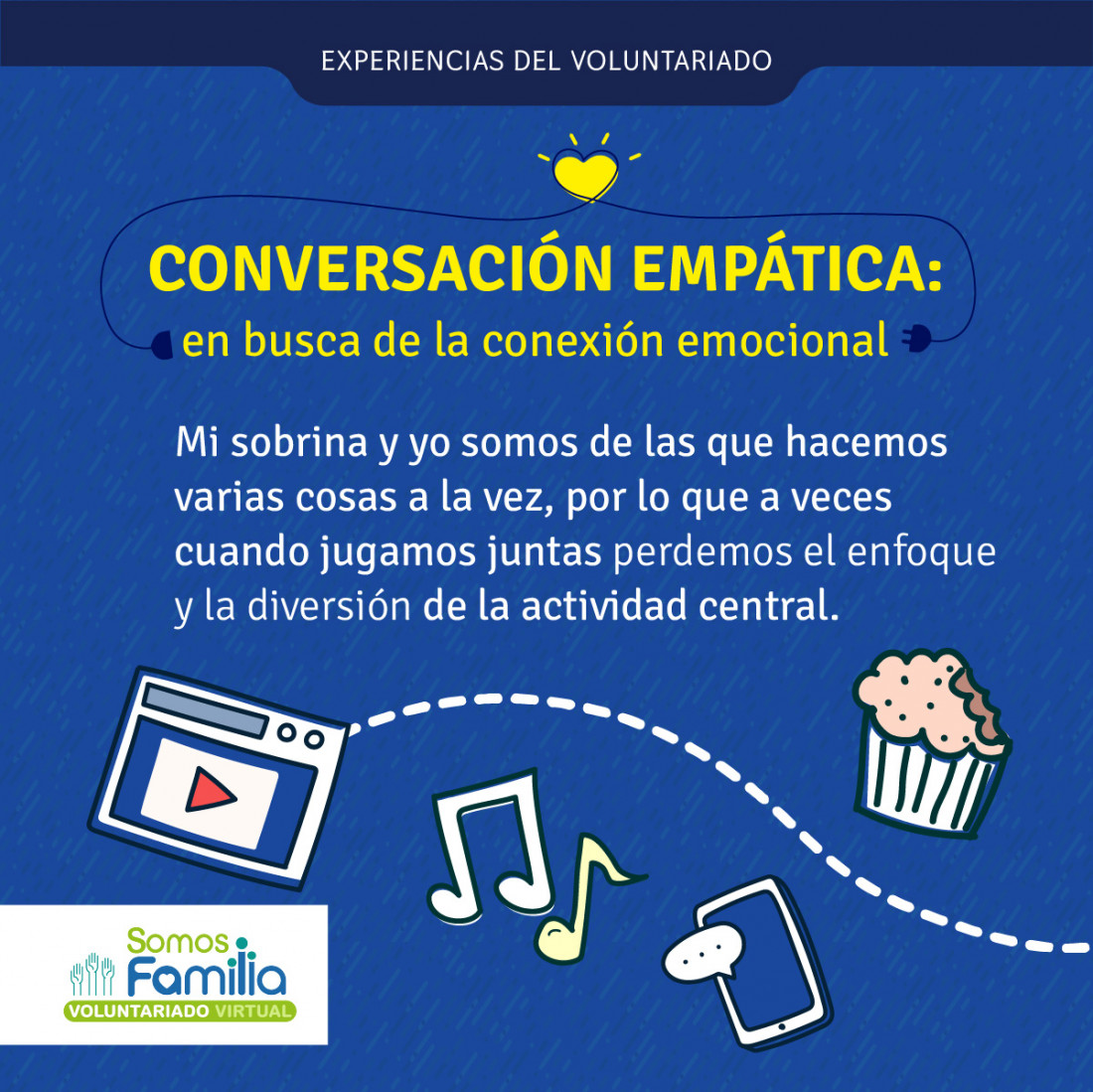 EXPERIENCIAS DEL VOLUNTARIADO

CONVERSACIÓN EMPÁTICA:
en busca de la conexión emocional

Mi sobrina y yo somos de las que hacemos varias cosas a la vez, por lo que a veces cuando jugamos juntas perdemos el enfoque y la diversión de la actividad central.

Somos Familia
VOLUNTARIADO VIRTUAL